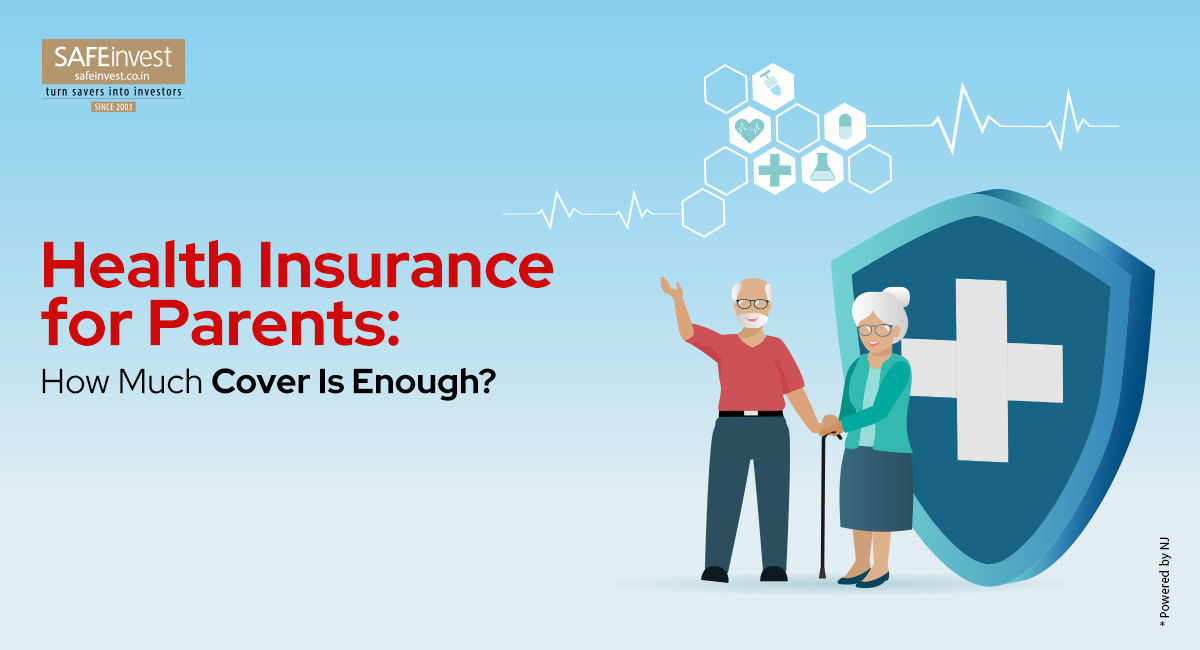 SAFEinvest
safeinvest.co.in
turn savers into investors
SINCE 2003

Health Insurance for Parents:
How Much Cover Is Enough?

* Powered by NJ